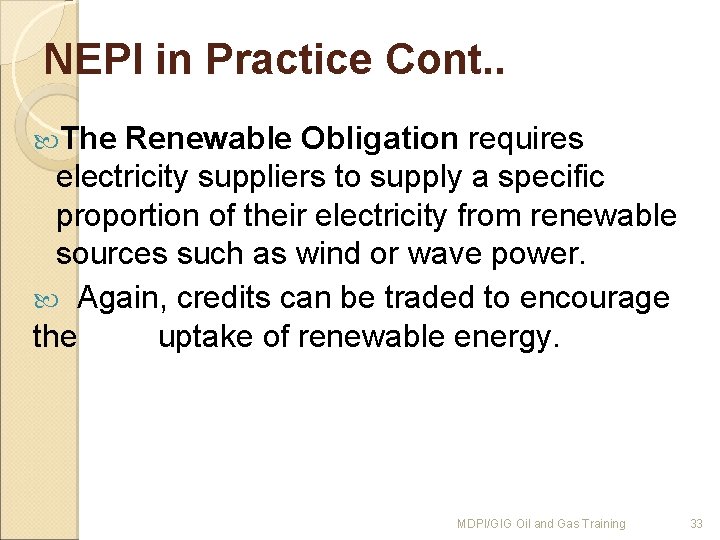 NEPI in Practice Cont..

The Renewable Obligation requires electricity suppliers to supply a specific proportion of their electricity from renewable sources such as wind or wave power.

Again, credits can be traded to encourage the uptake of renewable energy.

MDPI/GIG Oil and Gas Training 33